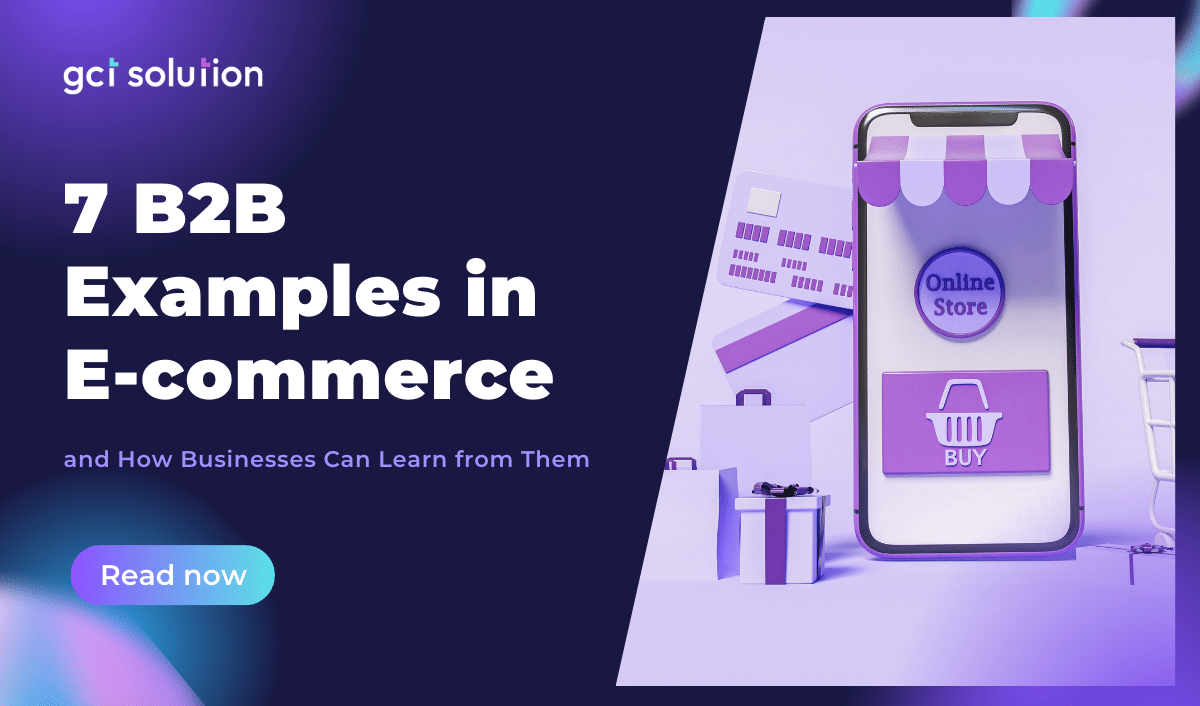 gct solution

7 B2B Examples in E-commerce

and How Businesses Can Learn from Them

Read now

Online Store

BUY